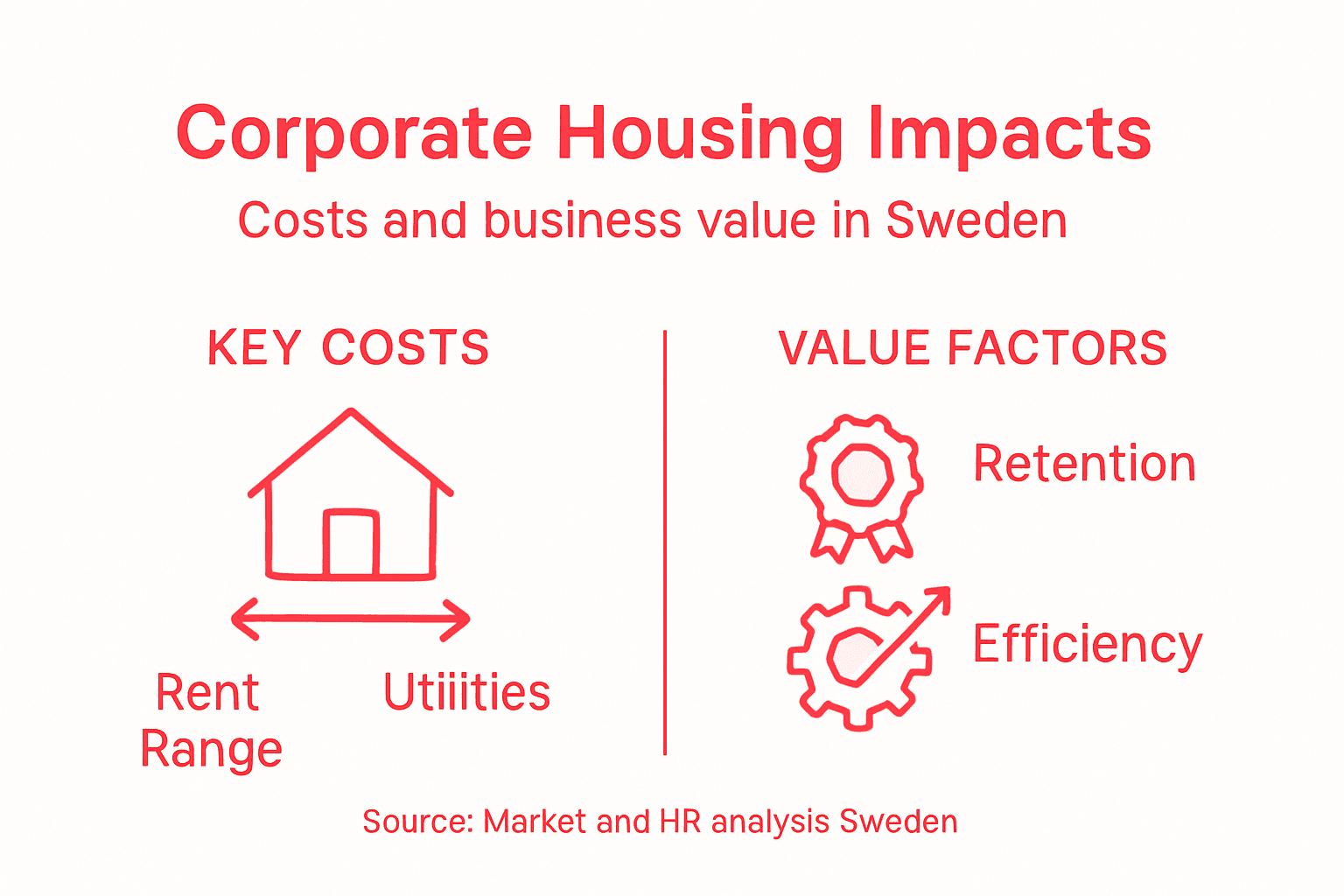 Corporate Housing Impacts

Costs and business value in Sweden

KEY COSTS

Rent Range

Utiiities

VALUE FACTORS

Retention

Efficiency

Source: Market and HR analysis Sweden